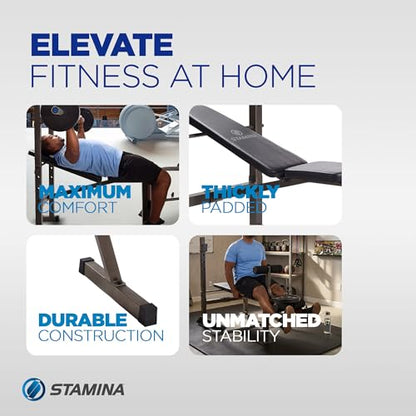 ELEVATE
FITNESS AT HOME

MAXIMUM
COMFORT

STAMINA

THICKLY
PADDED

DURABLE
CONSTRUCTION

UNMATCHED
STABILITY

STAMINA